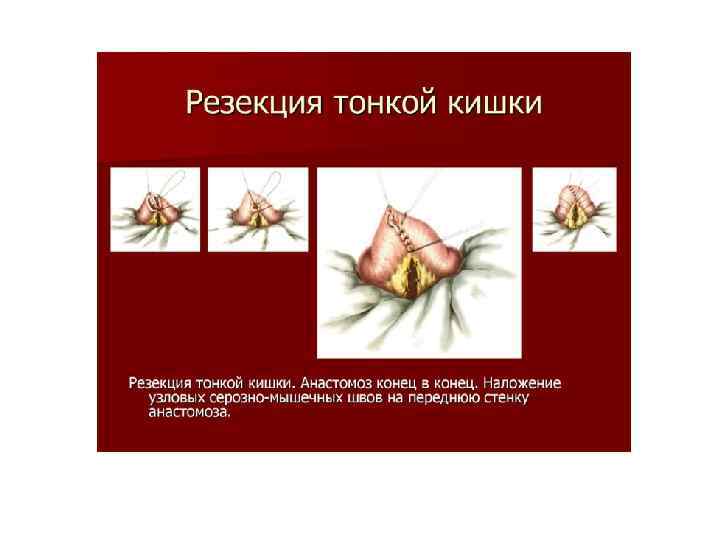 Резекция тонкой кишки

Резекция тонкой кишки. Анастомоз конец в конец. Наложение узловых серозно-мышечных швов на переднюю стенку анастомоза.